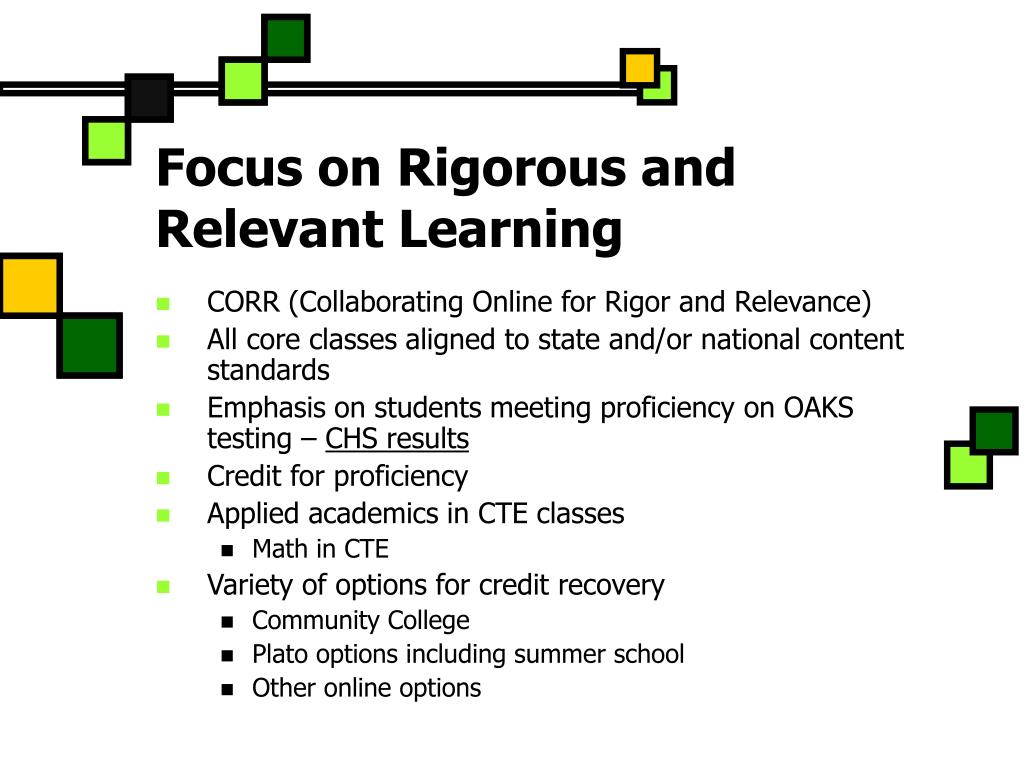 Focus on Rigorous and Relevant Learning

- CORR (Collaborating Online for Rigor and Relevance)
- All core classes aligned to state and/or national content standards
- Emphasis on students meeting proficiency on OAKS testing – CHS results
- Credit for proficiency
- Applied academics in CTE classes
  - Math in CTE
- Variety of options for credit recovery
  - Community College
  - Plato options including summer school
  - Other online options